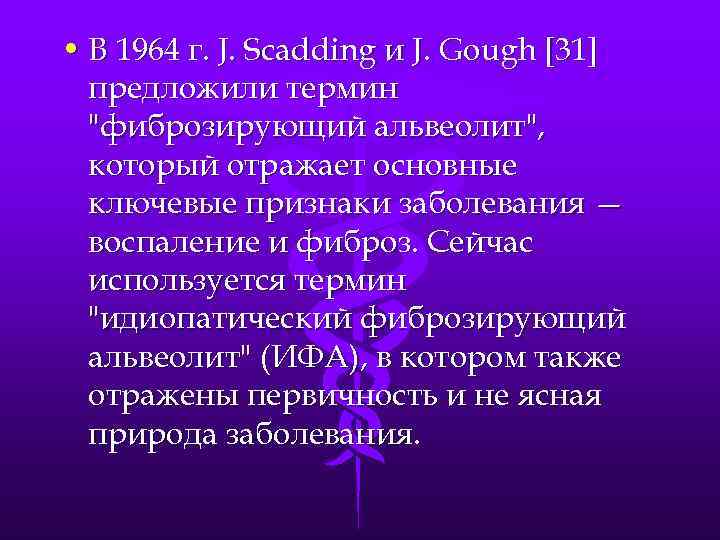 • В 1964 г. J. Scadding и J. Gough [31] предложили термин "фиброзирующий альвеолит", который отражает основные ключевые признаки заболевания — воспаление и фиброз. Сейчас используется термин "идиопатический фиброзирующий альвеолит" (ИФА), в котором также отражены первичность и не ясная природа заболевания.